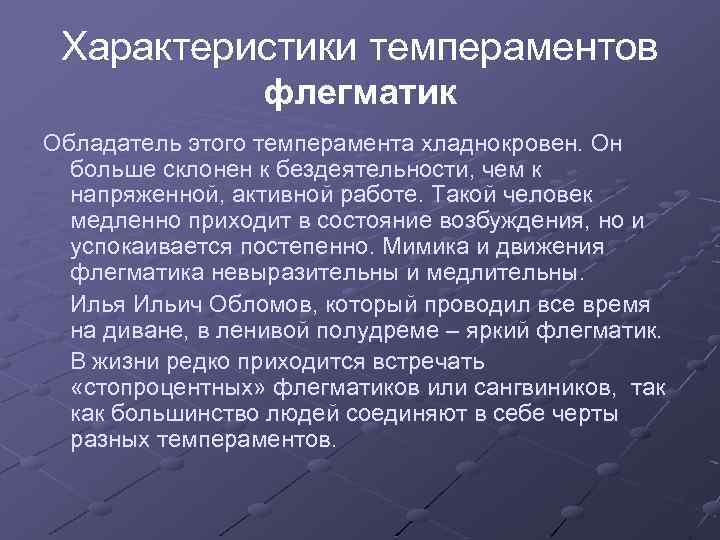 Характеристики темпераментов
флегматик

Обладатель этого темперамента хладнокровен. Он больше склонен к бездеятельности, чем к напряженной, активной работе. Такой человек медленно приходит в состояние возбуждения, но и успокаивается постепенно. Мимика и движения флегматика невыразительны и медлительны.

Илья Ильич Обломов, который проводил все время на диване, в ленивой полудреме – яркий флегматик.

В жизни редко приходится встречать «стопроцентных» флегматиков или сангвиников, так как большинство людей соединяют в себе черты разных темпераментов.